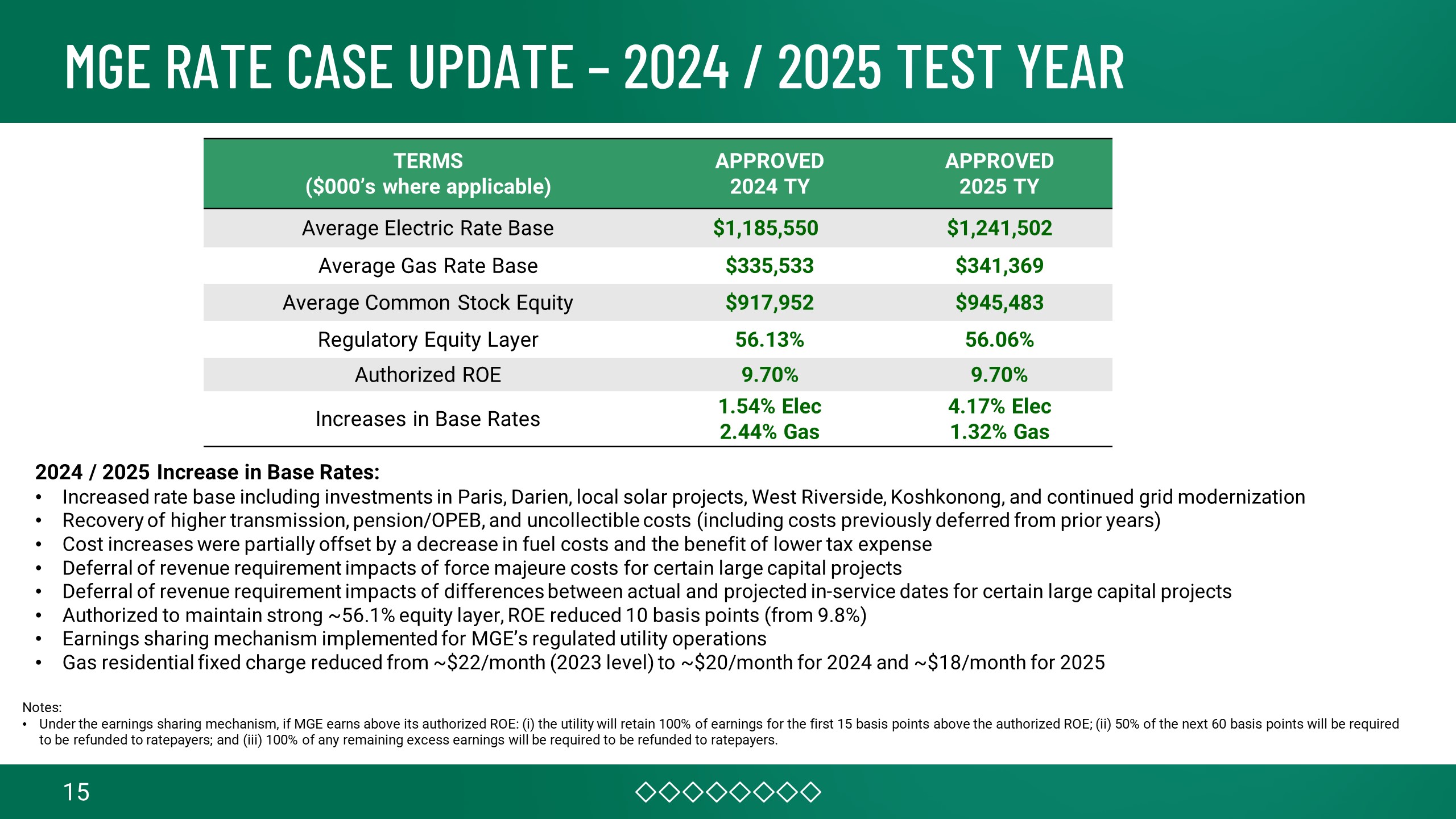 MGE RATE CASE UPDATE – 2024 / 2025 TEST YEAR

| TERMS ($000's where applicable) | APPROVED 2024 TY | APPROVED 2025 TY |
|---|---|---|
| Average Electric Rate Base | $1,185,550 | $1,241,502 |
| Average Gas Rate Base | $335,533 | $341,369 |
| Average Common Stock Equity | $917,952 | $945,483 |
| Regulatory Equity Layer | 56.13% | 56.06% |
| Authorized ROE | 9.70% | 9.70% |
| Increases in Base Rates | 1.54% Elec 2.44% Gas | 4.17% Elec 1.32% Gas |

2024 / 2025 Increase in Base Rates:
• Increased rate base including investments in Paris, Darien, local solar projects, West Riverside, Koshkonong, and continued grid modernization
• Recovery of higher transmission, pension/OPEB, and uncollectible costs (including costs previously deferred from prior years)
• Cost increases were partially offset by a decrease in fuel costs and the benefit of lower tax expense
• Deferral of revenue requirement impacts of force majeure costs for certain large capital projects
• Deferral of revenue requirement impacts of differences between actual and projected in-service dates for certain large capital projects
• Authorized to maintain strong ~56.1% equity layer, ROE reduced 10 basis points (from 9.8%)
• Earnings sharing mechanism implemented for MGE's regulated utility operations
• Gas residential fixed charge reduced from ~$22/month (2023 level) to ~$20/month for 2024 and ~$18/month for 2025

Notes:
• Under the earnings sharing mechanism, if MGE earns above its authorized ROE: (i) the utility will retain 100% of earnings for the first 15 basis points above the authorized ROE; (ii) 50% of the next 60 basis points will be required to be refunded to ratepayers; and (iii) 100% of any remaining excess earnings will be required to be refunded to ratepayers.

15